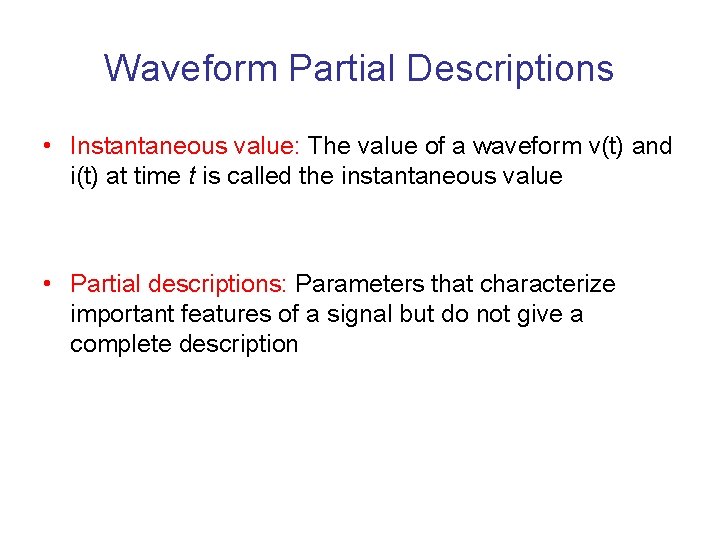 Waveform Partial Descriptions

• Instantaneous value: The value of a waveform v(t) and i(t) at time $t$ is called the instantaneous value

• Partial descriptions: Parameters that characterize important features of a signal but do not give a complete description